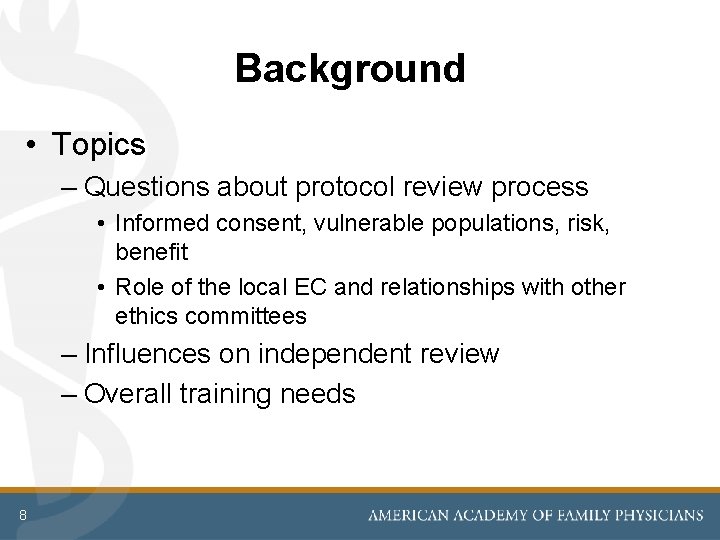 Background

• Topics

– Questions about protocol review process

• Informed consent, vulnerable populations, risk, benefit

• Role of the local EC and relationships with other ethics committees

– Influences on independent review

– Overall training needs

8

AMERICAN ACADEMY OF FAMILY PHYSICIANS